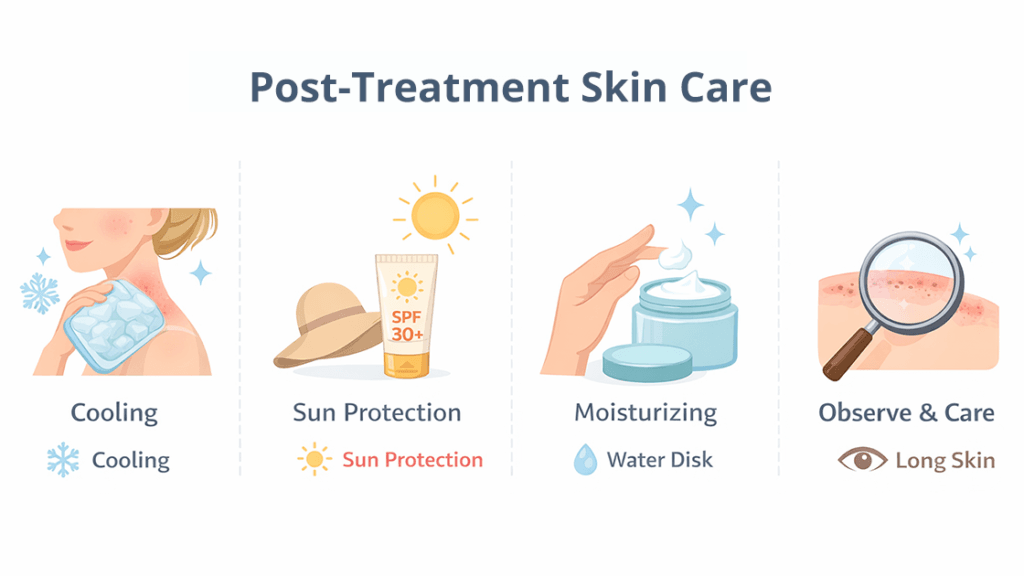 Post-Treatment Skin Care

SPF 30+

Cooling

Cooling

Sun Protection

Sun Protection

Moisturizing

Water Disk

Observe & Care

Long Skin